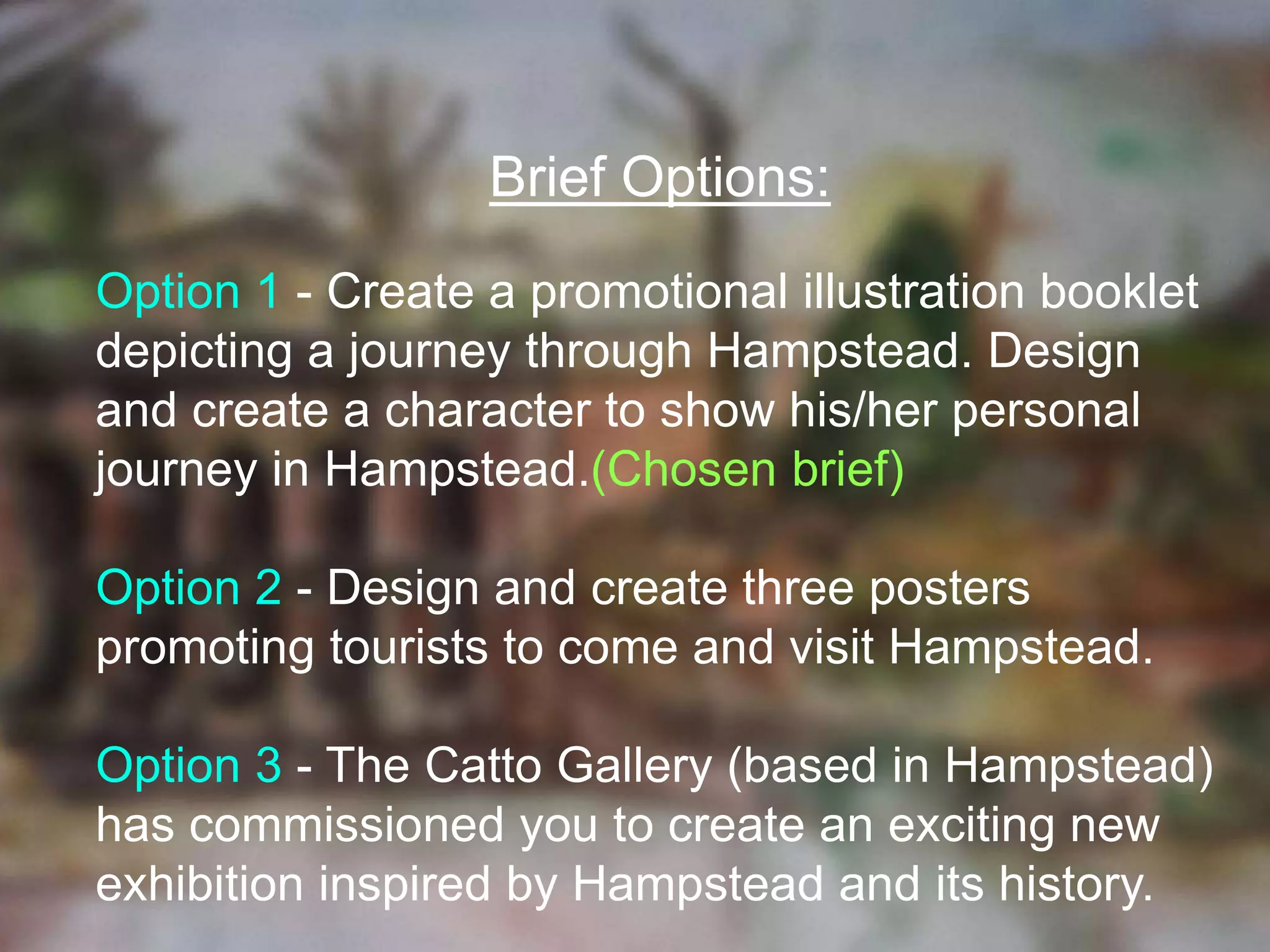 Brief Options:

Option 1 - Create a promotional illustration booklet depicting a journey through Hampstead. Design and create a character to show his/her personal journey in Hampstead.(Chosen brief)

Option 2 - Design and create three posters promoting tourists to come and visit Hampstead.

Option 3 - The Catto Gallery (based in Hampstead) has commissioned you to create an exciting new exhibition inspired by Hampstead and its history.